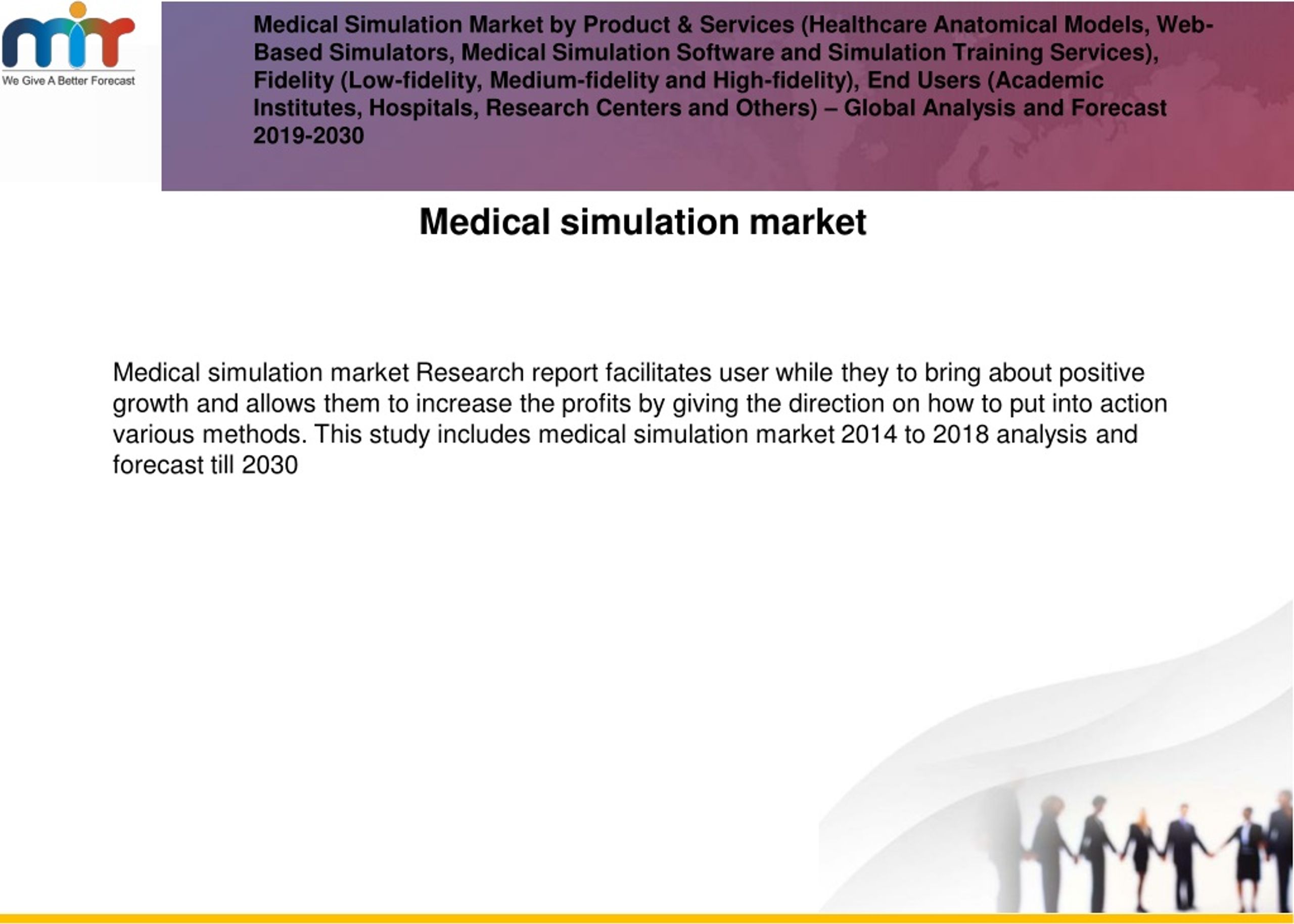 mir
We Give A Better Forecast

Medical Simulation Market by Product & Services (Healthcare Anatomical Models, Web-Based Simulators, Medical Simulation Software and Simulation Training Services), Fidelity (Low-fidelity, Medium-fidelity and High-fidelity), End Users (Academic Institutes, Hospitals, Research Centers and Others) – Global Analysis and Forecast 2019-2030

Medical simulation market

Medical simulation market Research report facilitates user while they to bring about positive growth and allows them to increase the profits by giving the direction on how to put into action various methods. This study includes medical simulation market 2014 to 2018 analysis and forecast till 2030